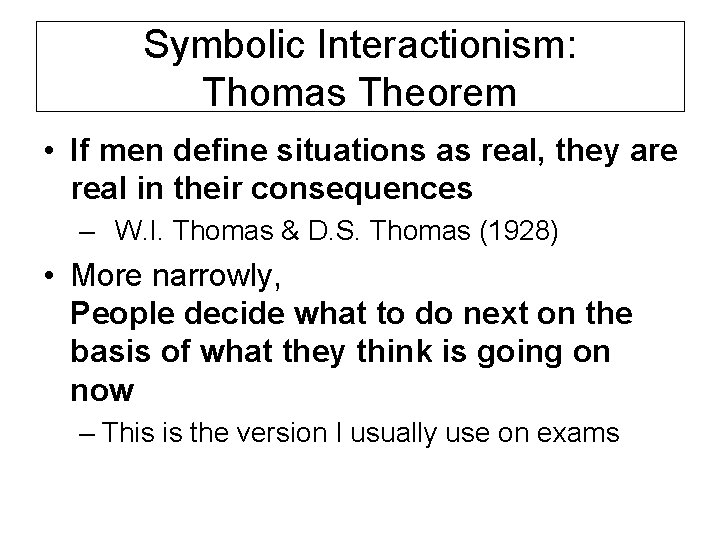 Symbolic Interactionism:
Thomas Theorem

• If men define situations as real, they are real in their consequences
– W.I. Thomas & D.S. Thomas (1928)

• More narrowly,
People decide what to do next on the basis of what they think is going on now
– This is the version I usually use on exams